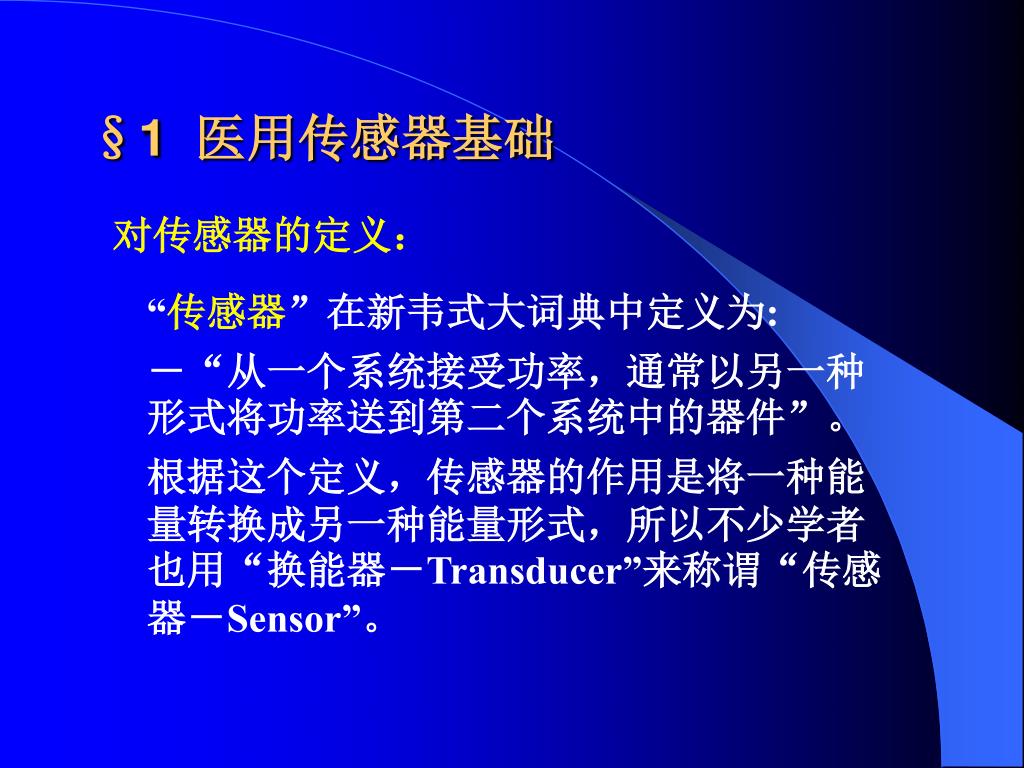 §1 医用传感器基础

对传感器的定义：

“传感器”在新韦式大词典中定义为:

－“从一个系统接受功率，通常以另一种形式将功率送到第二个系统中的器件”。

根据这个定义，传感器的作用是将一种能量转换成另一种能量形式，所以不少学者也用“换能器－Transducer”来称谓“传感器－Sensor”。